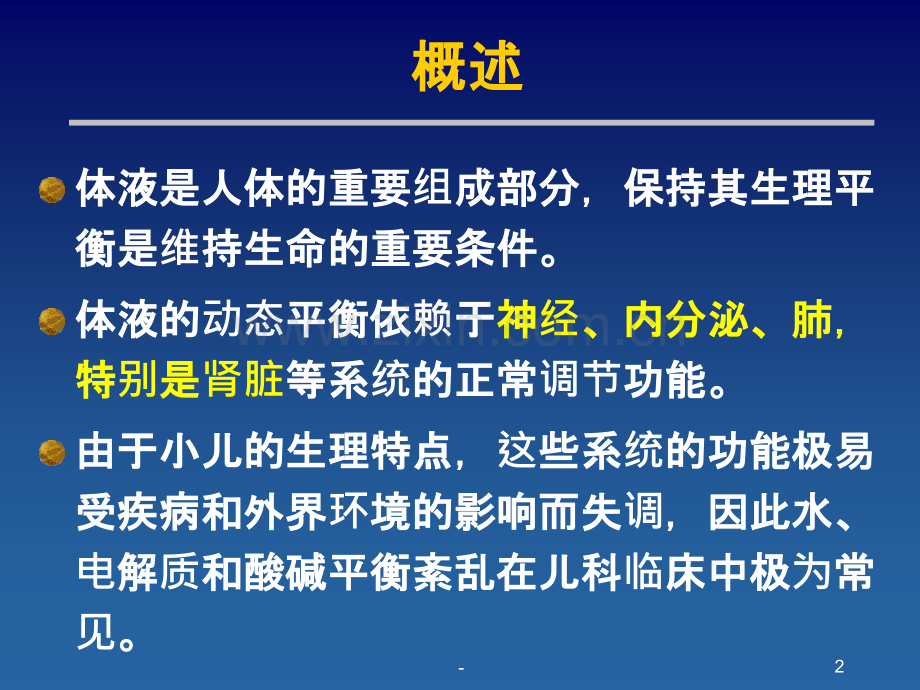 概述

体液是人体的重要组成部分，保持其生理平衡是维持生命的重要条件。

体液的动态平衡依赖于神经、内分泌、肺，特别是肾脏等系统的正常调节功能。

由于小儿的生理特点，这些系统的功能极易受疾病和外界环境的影响而失调，因此水、电解质和酸碱平衡紊乱在儿科临床中极为常见。

-

2